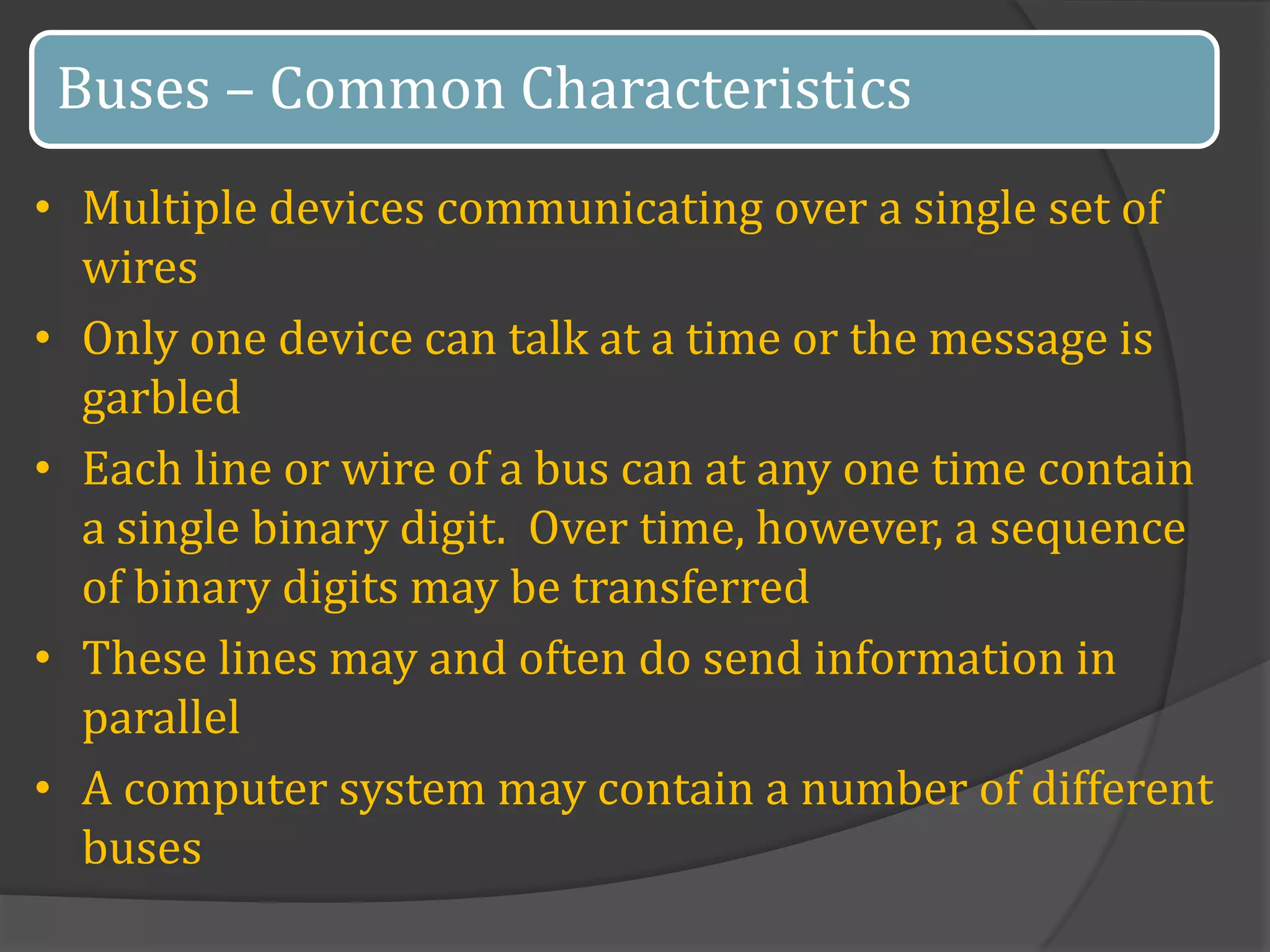 Buses – Common Characteristics

• Multiple devices communicating over a single set of wires

• Only one device can talk at a time or the message is garbled

• Each line or wire of a bus can at any one time contain a single binary digit. Over time, however, a sequence of binary digits may be transferred

• These lines may and often do send information in parallel

• A computer system may contain a number of different buses